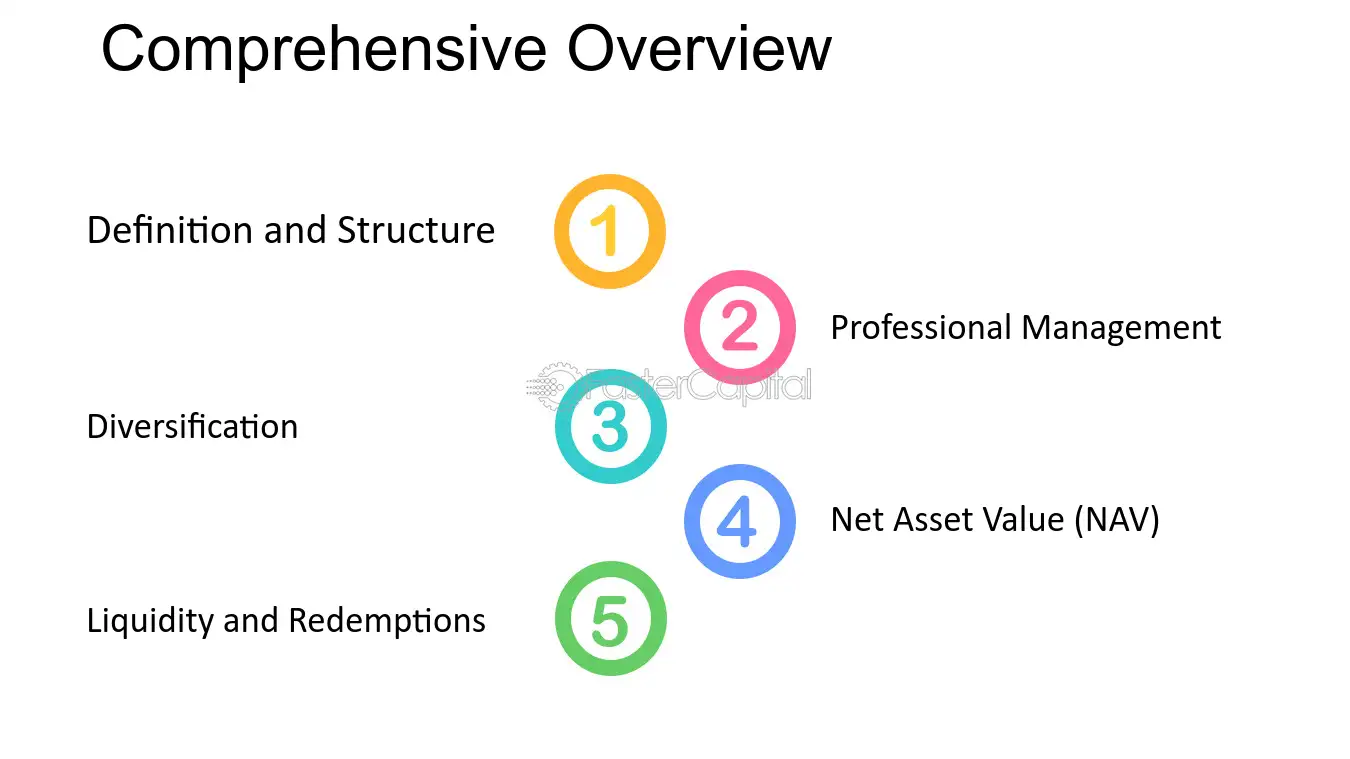 Comprehensive Overview

Definition and Structure
1

2
Professional Management

FasterCapital

Diversification
3

4
Net Asset Value (NAV)

Liquidity and Redemptions
5